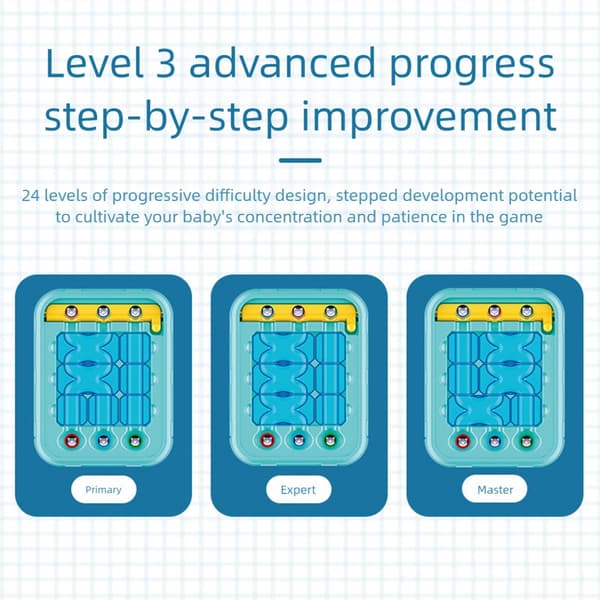 Level 3 advanced progress step-by-step improvement

24 levels of progressive difficulty design, stepped development potential to cultivate your baby's concentration and patience in the game

Primary

Expert

Master